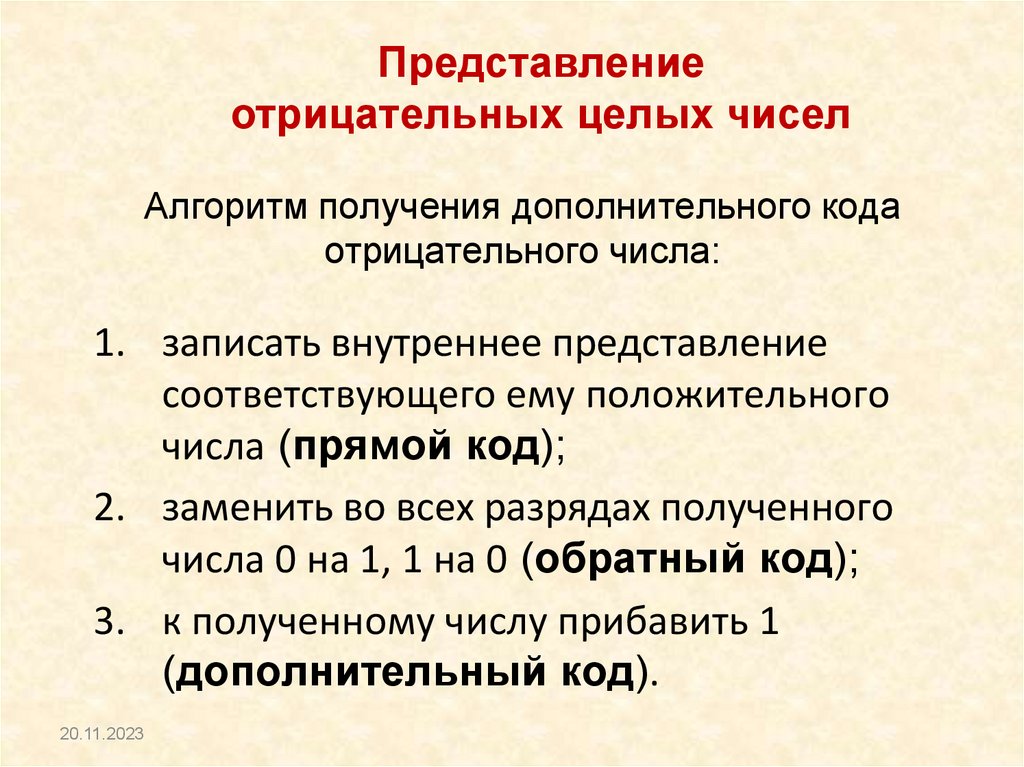 Представление
отрицательных целых чисел

Алгоритм получения дополнительного кода отрицательного числа:

1. записать внутреннее представление соответствующего ему положительного числа (прямой код);
2. заменить во всех разрядах полученного числа 0 на 1, 1 на 0 (обратный код);
3. к полученному числу прибавить 1 (дополнительный код).

20.11.2023